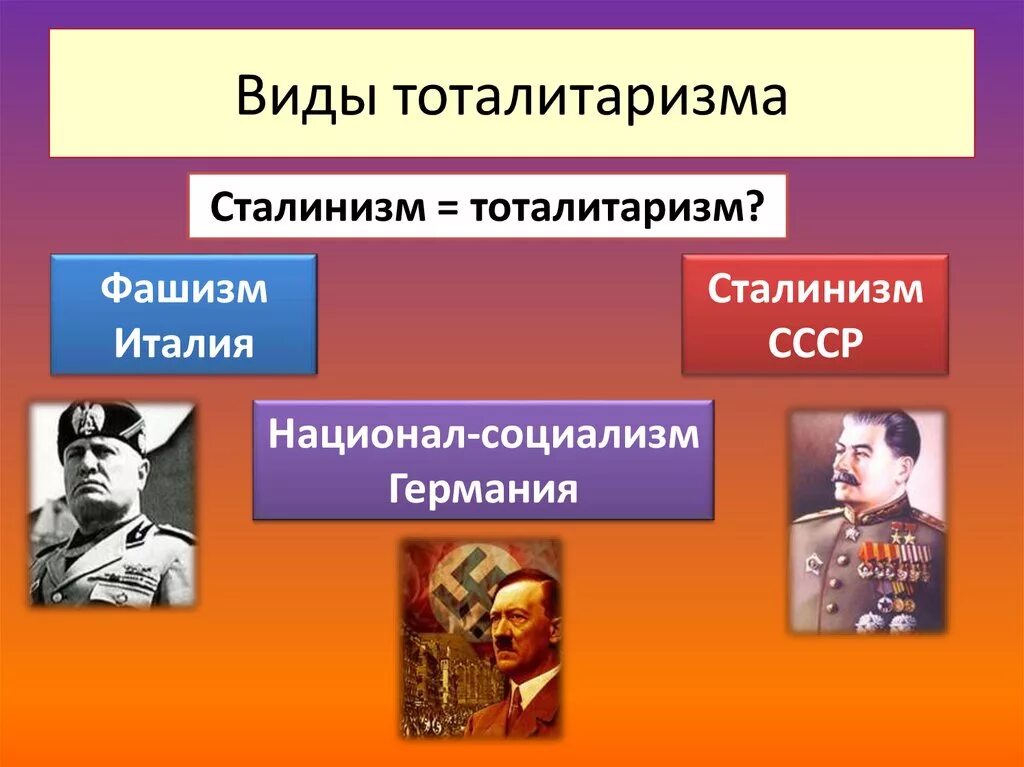 Виды тоталитаризма

Сталинизм = тоталитаризм?

Фашизм
Италия

Сталинизм
СССР

Национал-социализм
Германия